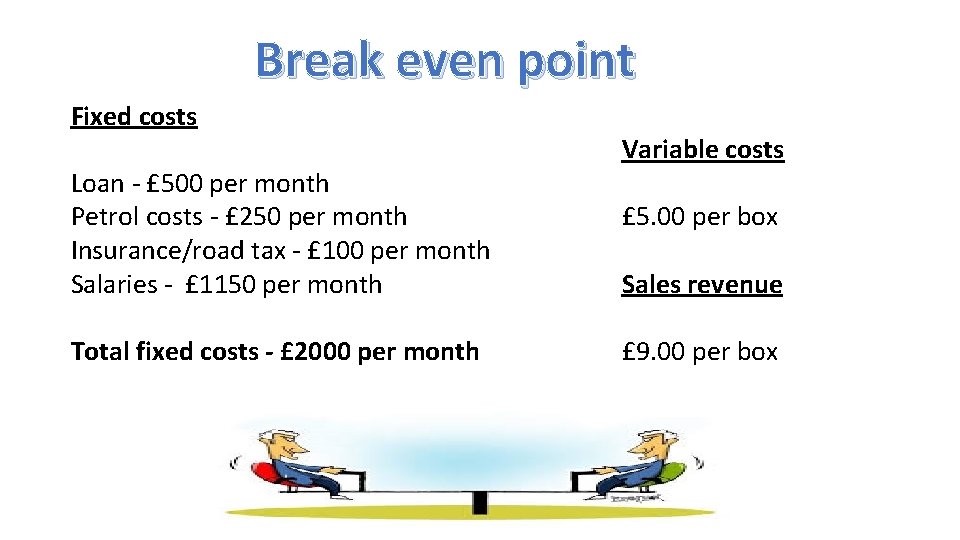 Break even point

Fixed costs

Loan - £500 per month
Petrol costs - £250 per month
Insurance/road tax - £100 per month
Salaries - £1150 per month

Total fixed costs - £2000 per month

Variable costs

£5.00 per box

Sales revenue

£9.00 per box